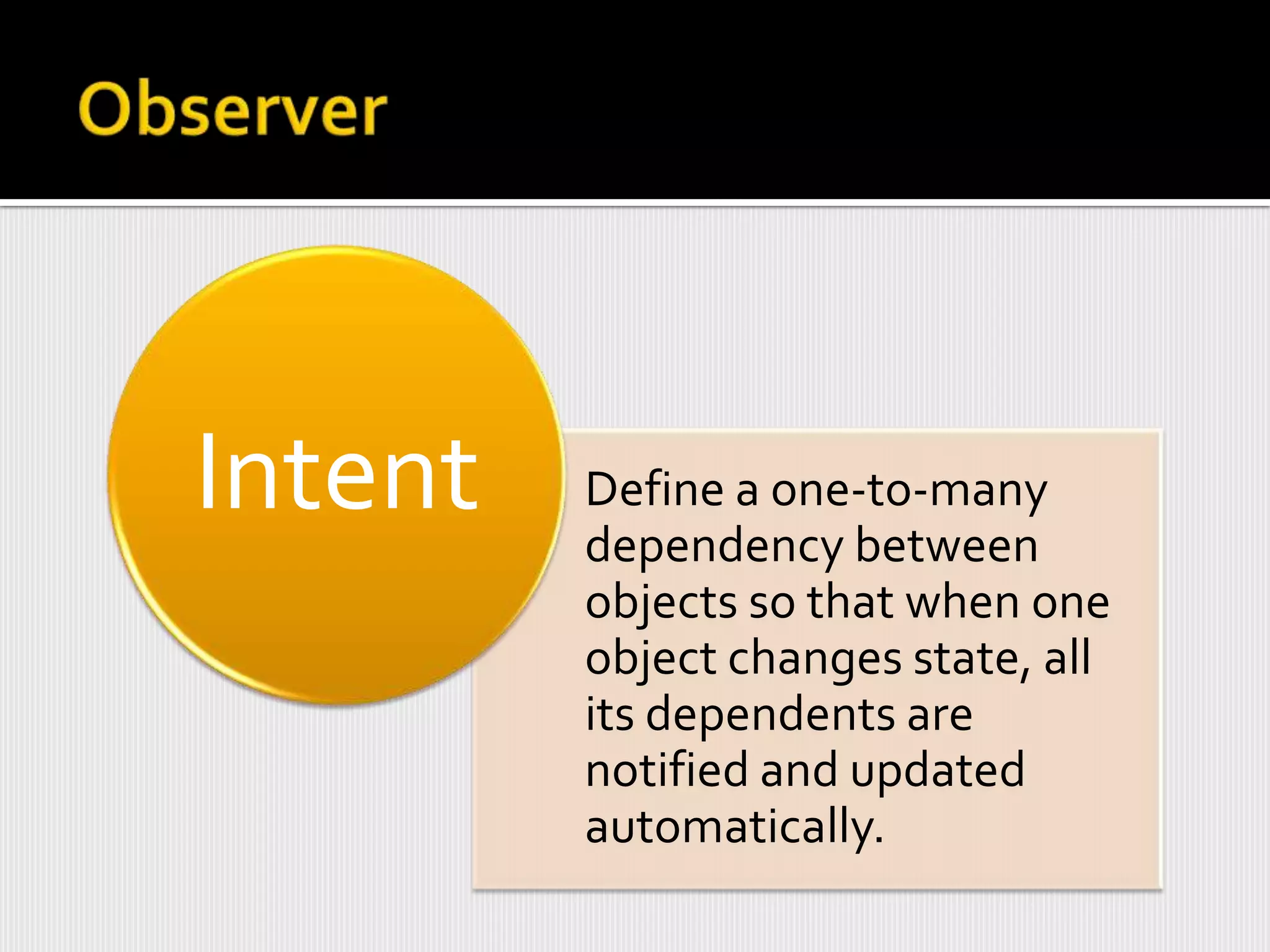 Observer

Intent

Define a one-to-many dependency between objects so that when one object changes state, all its dependents are notified and updated automatically.